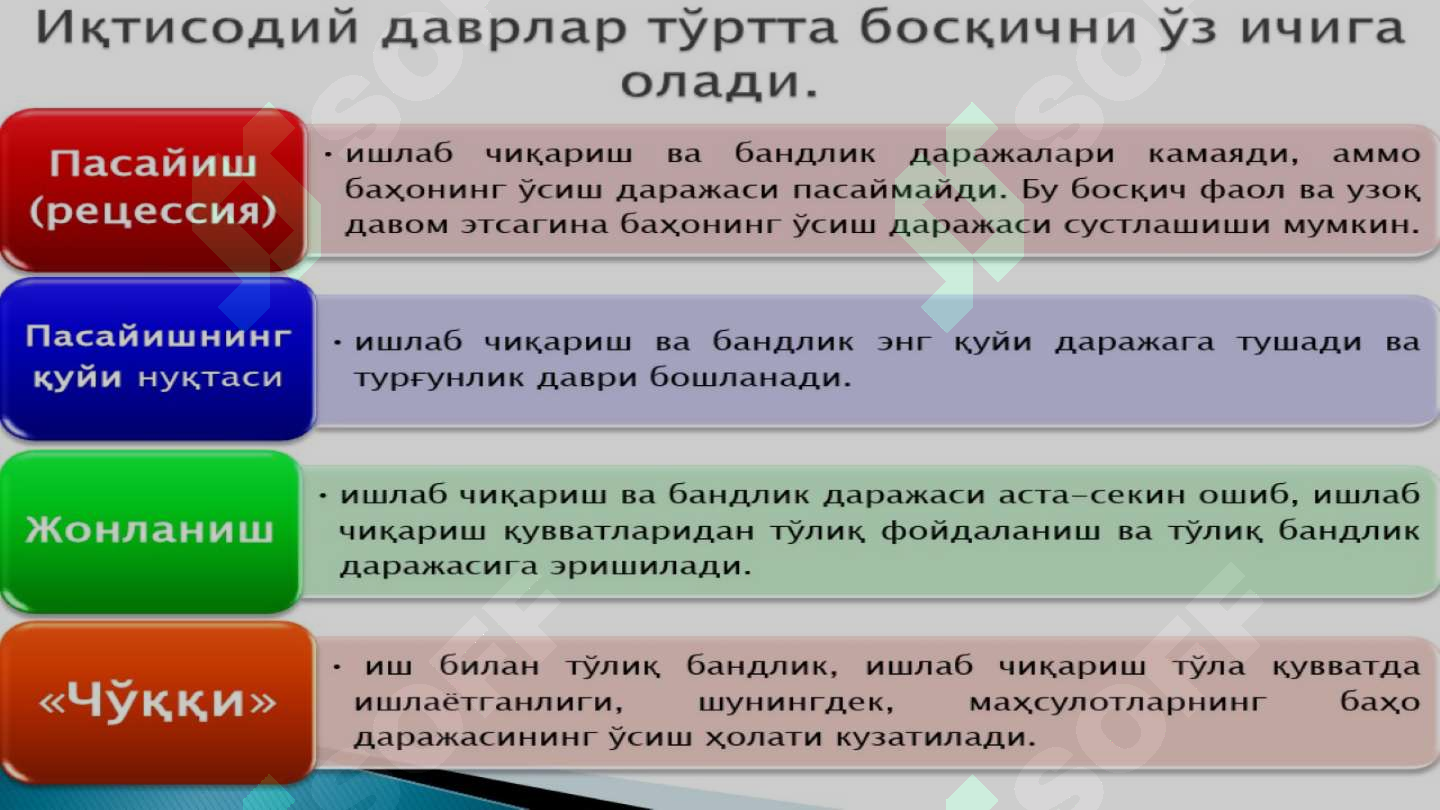 Иқтисодий даврлар тўртта босқични ўз ичига олади.

Пасайиш (рецессия)

• ишлаб чиқариш ва бандлик даражалари камаяди, аммо баҳонинг ўсиш даражаси пасаймайди. Бу босқич фаол ва узоқ давом этсагина баҳонинг ўсиш даражаси сустлашиши мумкин.

Пасайишнинг қуйи нуқтаси

• ишлаб чиқариш ва бандлик энг қуйи даражага тушади ва турғунлик даври бошланади.

Жонланиш

• ишлаб чиқариш ва бандлик даражаси аста-секин ошиб, ишлаб чиқариш қувватларидан тўлиқ фойдаланиш ва тўлиқ бандлик даражасига эришилади.

«Чўққи»

• иш билан тўлиқ бандлик, ишлаб чиқариш тўла қувватда ишлаётганлиги, шунингдек, маҳсулотларнинг баҳо даражасининг ўсиш ҳолати кузатилади.